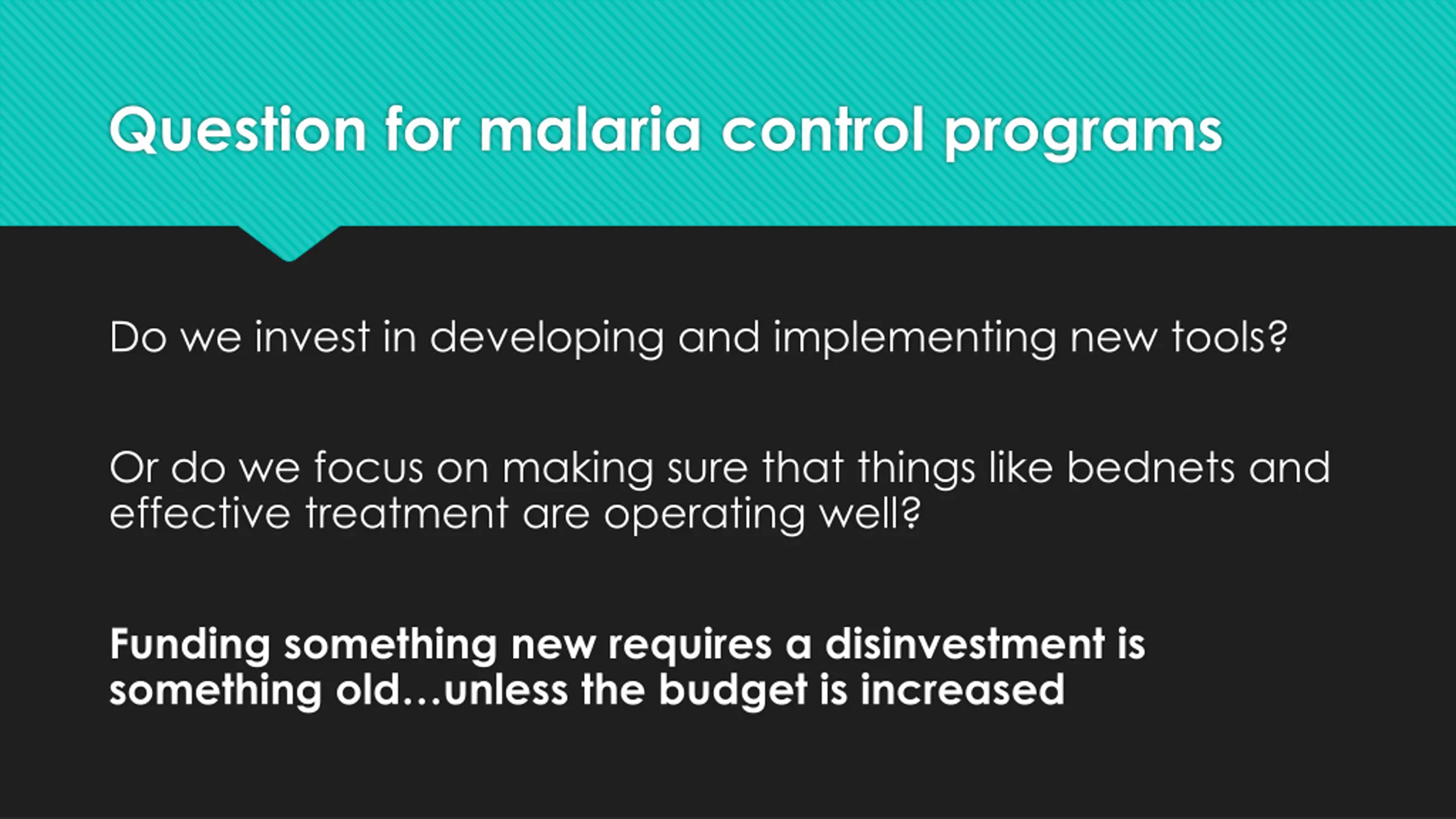 Question for malaria control programs

Do we invest in developing and implementing new tools?

Or do we focus on making sure that things like bednets and effective treatment are operating well?

Funding something new requires a disinvestment is something old…unless the budget is increased